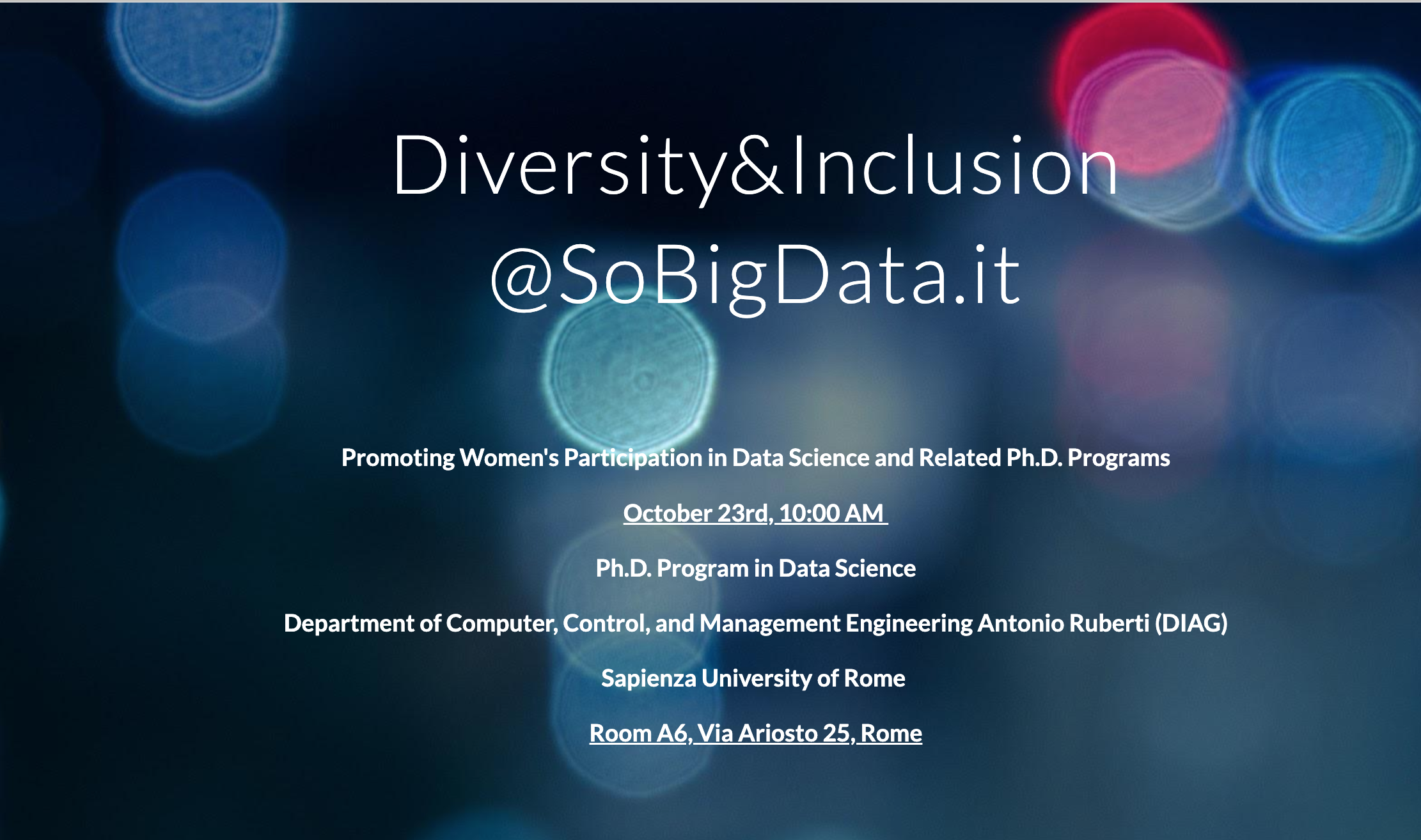 Diversity&Inclusion
@SoBigData.it

Promoting Women's Participation in Data Science and Related Ph.D. Programs

October 23rd, 10:00 AM

Ph.D. Program in Data Science

Department of Computer, Control, and Management Engineering Antonio Ruberti (DIAG)

Sapienza University of Rome

Room A6, Via Ariosto 25, Rome